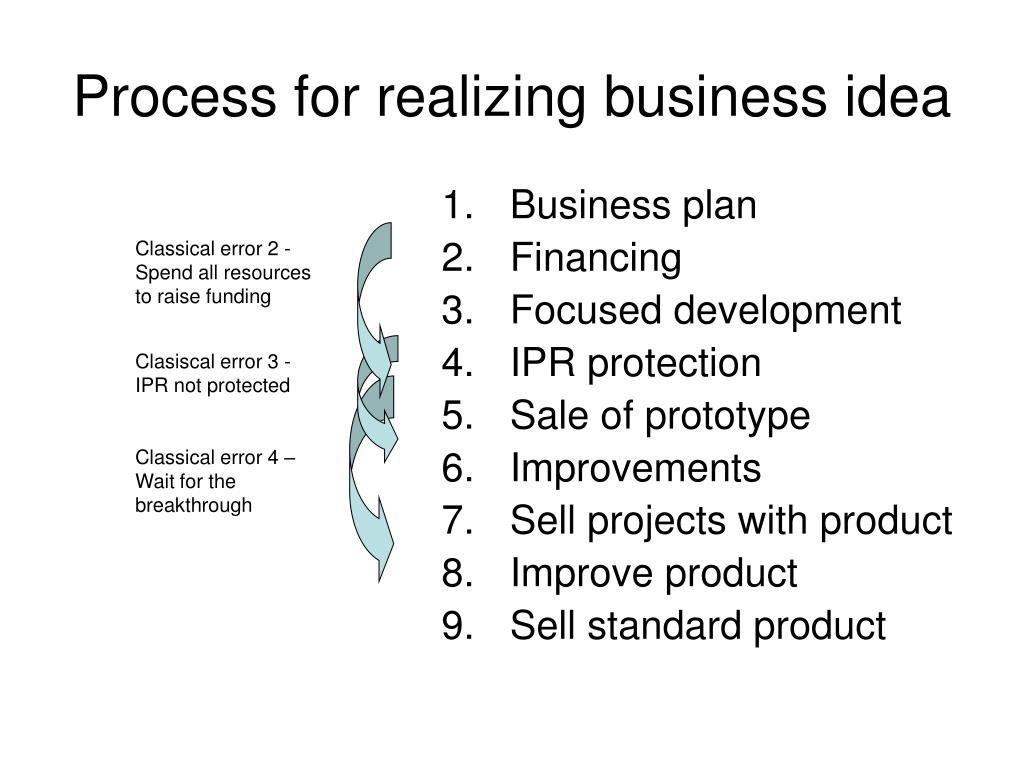 Process for realizing business idea

Classical error 2 - Spend all resources to raise funding

Clasiscal error 3 - IPR not protected

Classical error 4 – Wait for the breakthrough

1. Business plan
2. Financing
3. Focused development
4. IPR protection
5. Sale of prototype
6. Improvements
7. Sell projects with product
8. Improve product
9. Sell standard product